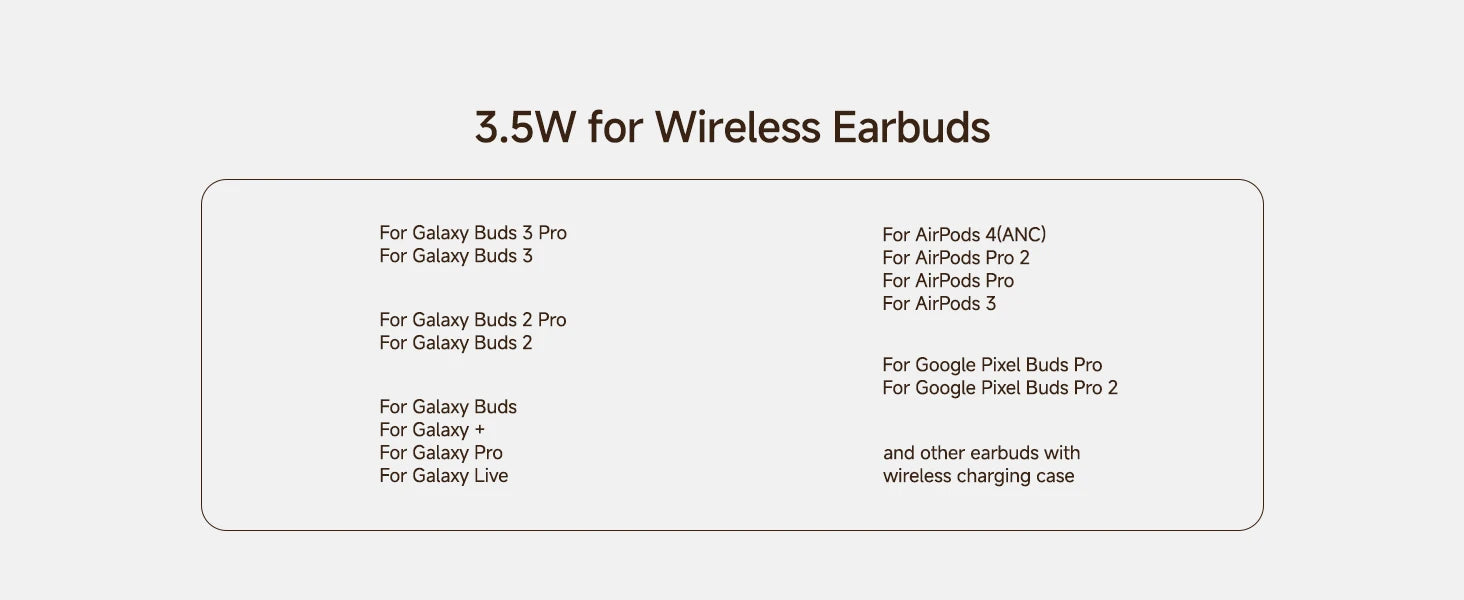 3.5W for Wireless Earbuds

For Galaxy Buds 3 Pro
For Galaxy Buds 3

For Galaxy Buds 2 Pro
For Galaxy Buds 2

For Galaxy Buds
For Galaxy +
For Galaxy Pro
For Galaxy Live

For AirPods 4(ANC)
For AirPods Pro 2
For AirPods Pro
For AirPods 3

For Google Pixel Buds Pro
For Google Pixel Buds Pro 2

and other earbuds with wireless charging case